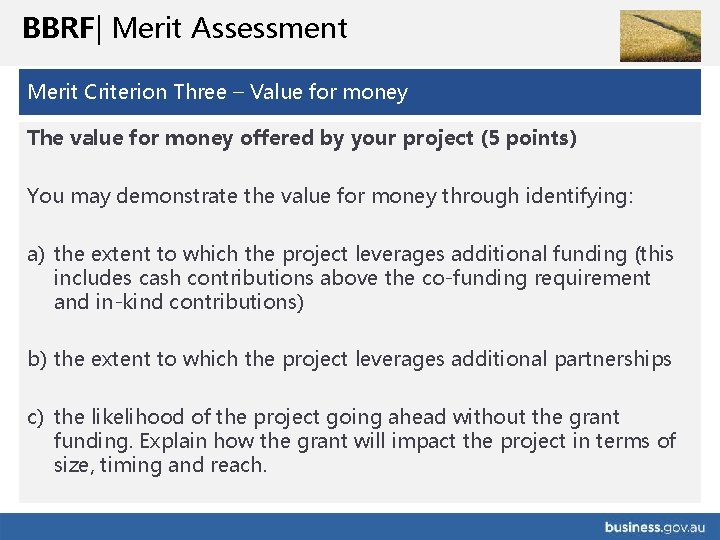 BBRF| Merit Assessment

Merit Criterion Three – Value for money

The value for money offered by your project (5 points)

You may demonstrate the value for money through identifying:

a) the extent to which the project leverages additional funding (this includes cash contributions above the co-funding requirement and in-kind contributions)

b) the extent to which the project leverages additional partnerships

c) the likelihood of the project going ahead without the grant funding. Explain how the grant will impact the project in terms of size, timing and reach.

business.gov.au